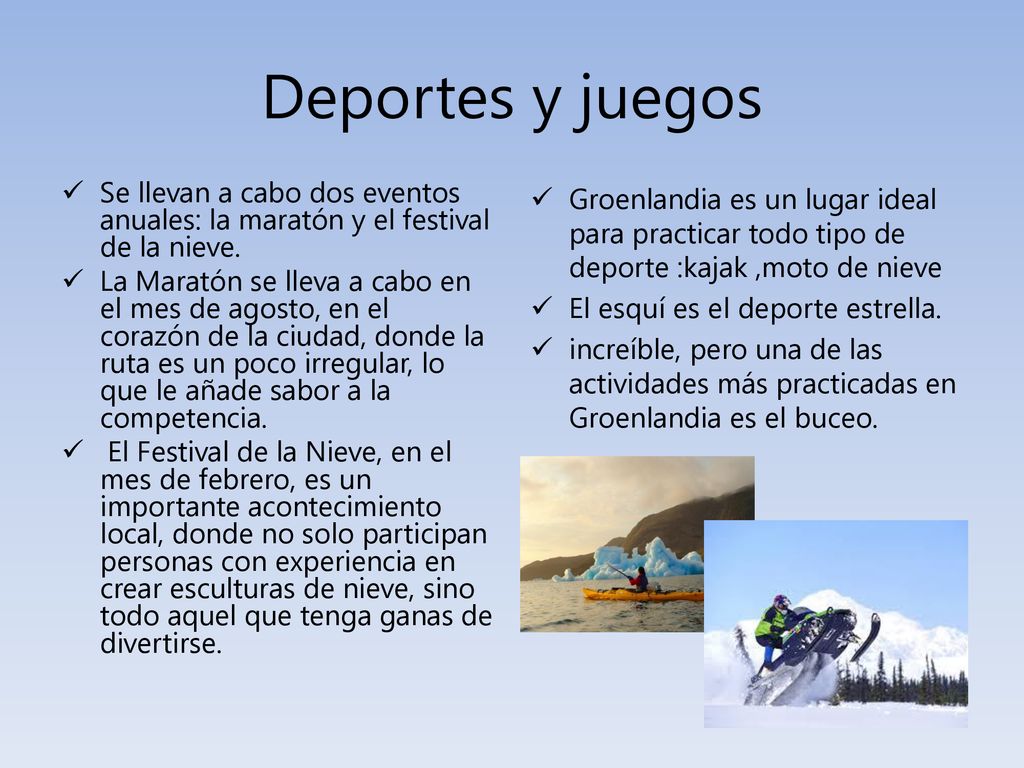 Deportes y juegos

✓ Se llevan a cabo dos eventos anuales: la maratón y el festival de la nieve.
✓ La Maratón se lleva a cabo en el mes de agosto, en el corazón de la ciudad, donde la ruta es un poco irregular, lo que le añade sabor a la competencia.
✓ El Festival de la Nieve, en el mes de febrero, es un importante acontecimiento local, donde no solo participan personas con experiencia en crear esculturas de nieve, sino todo aquel que tenga ganas de divertirse.

✓ Groenlandia es un lugar ideal para practicar todo tipo de deporte :kajak ,moto de nieve
✓ El esquí es el deporte estrella.
✓ increíble, pero una de las actividades más practicadas en Groenlandia es el buceo.